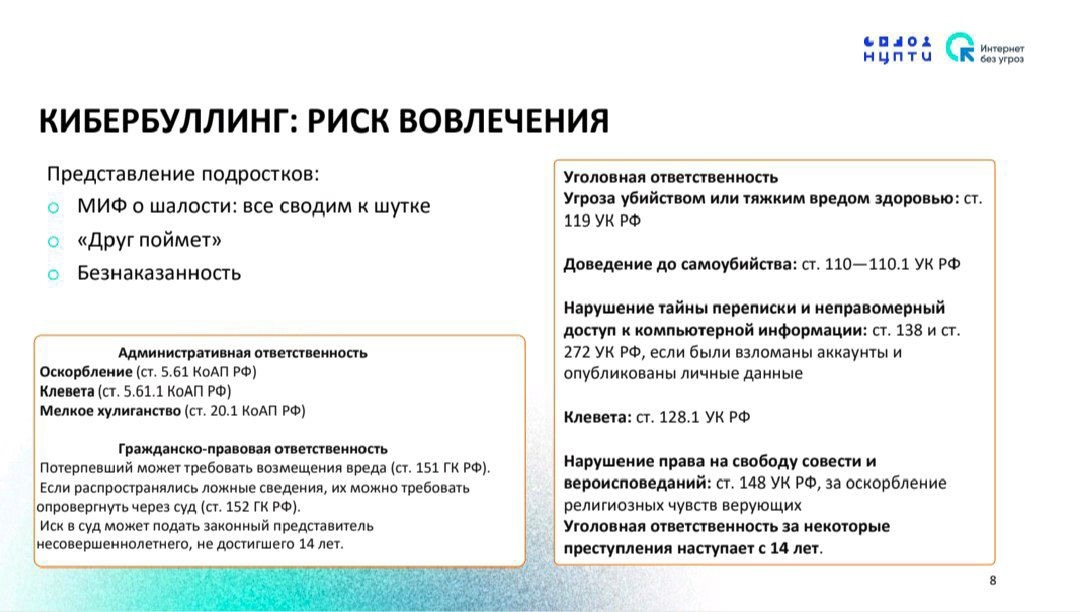 НЦПТИ

Интернет без угроз

КИБЕРБУЛЛИНГ: РИСК ВОВЛЕЧЕНИЯ

Представление подростков:
МИФ о шалости: все сводим к шутке
«Друг поймет»
Безнаказанность

Административная ответственность
Оскорбление (ст. 5.61 КоАП РФ)
Клевета (ст. 5.61.1 КоАП РФ)
Мелкое хулиганство (ст. 20.1 КоАП РФ)

Гражданско-правовая ответственность
Потерпевший может требовать возмещения вреда (ст. 151 ГК РФ).
Если распространялись ложные сведения, их можно требовать опровергнуть через суд (ст. 152 ГК РФ).
Иск в суд может подать законный представитель несовершеннолетнего, не достигшего 14 лет.

Уголовная ответственность
Угроза убийством или тяжким вредом здоровью: ст. 119 УК РФ

Доведение до самоубийства: ст. 110—110.1 УК РФ

Нарушение тайны переписки и неправомерный доступ к компьютерной информации: ст. 138 и ст. 272 УК РФ, если были взломаны аккаунты и опубликованы личные данные

Клевета: ст. 128.1 УК РФ

Нарушение права на свободу совести и вероисповеданий: ст. 148 УК РФ, за оскорбление религиозных чувств верующих
Уголовная ответственность за некоторые преступления наступает с 14 лет.

8